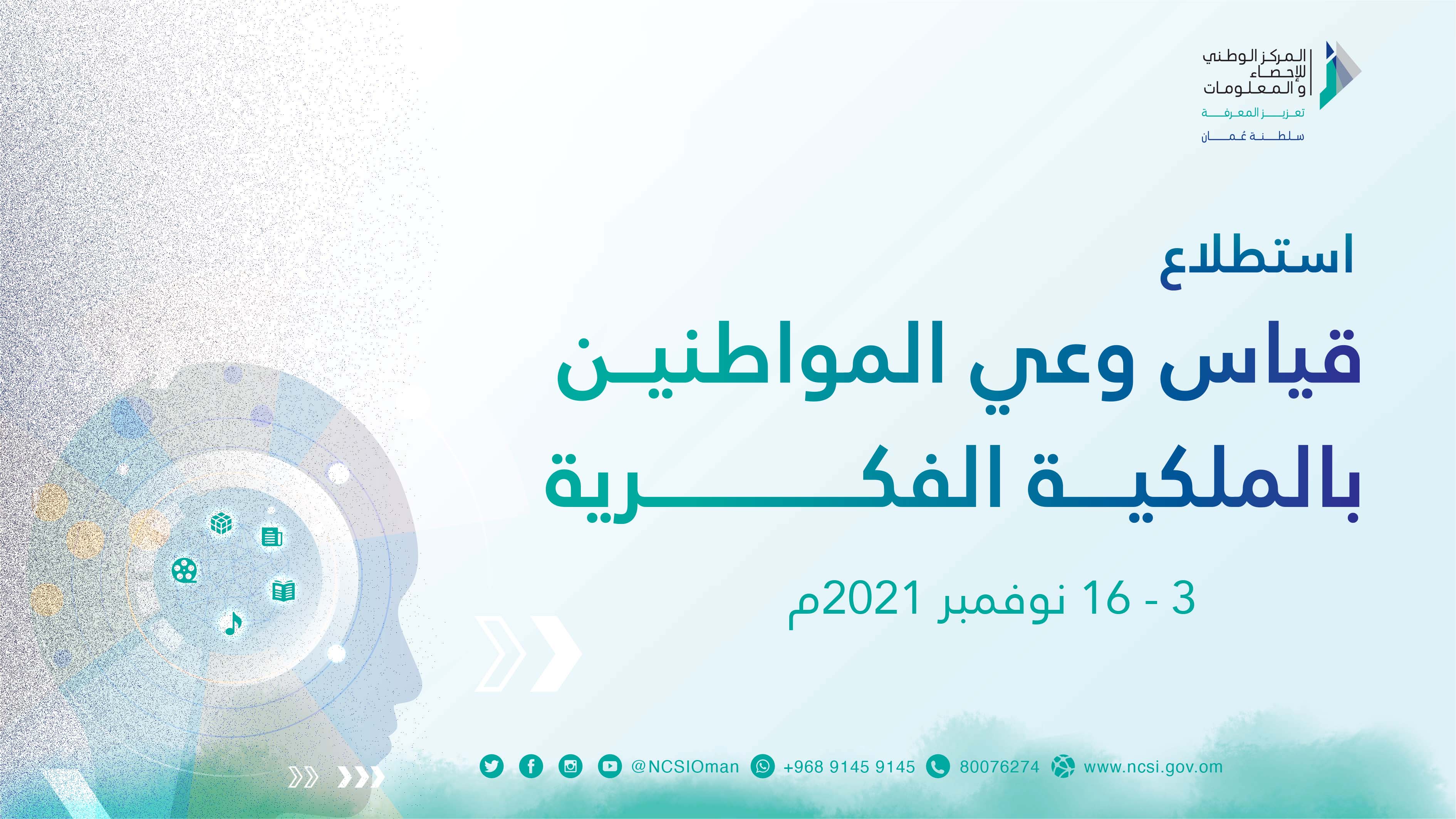 المركز الوطني للإحصاء والمعلومات
تعزيز المعرفة
سلطنة عُمان

استطلاع
قياس وعي المواطنين بالملكية الفكرية

3 - 16 نوفمبر 2021م

@NCSIOman +968 9145 9145 80076274 www.ncsi.gov.om